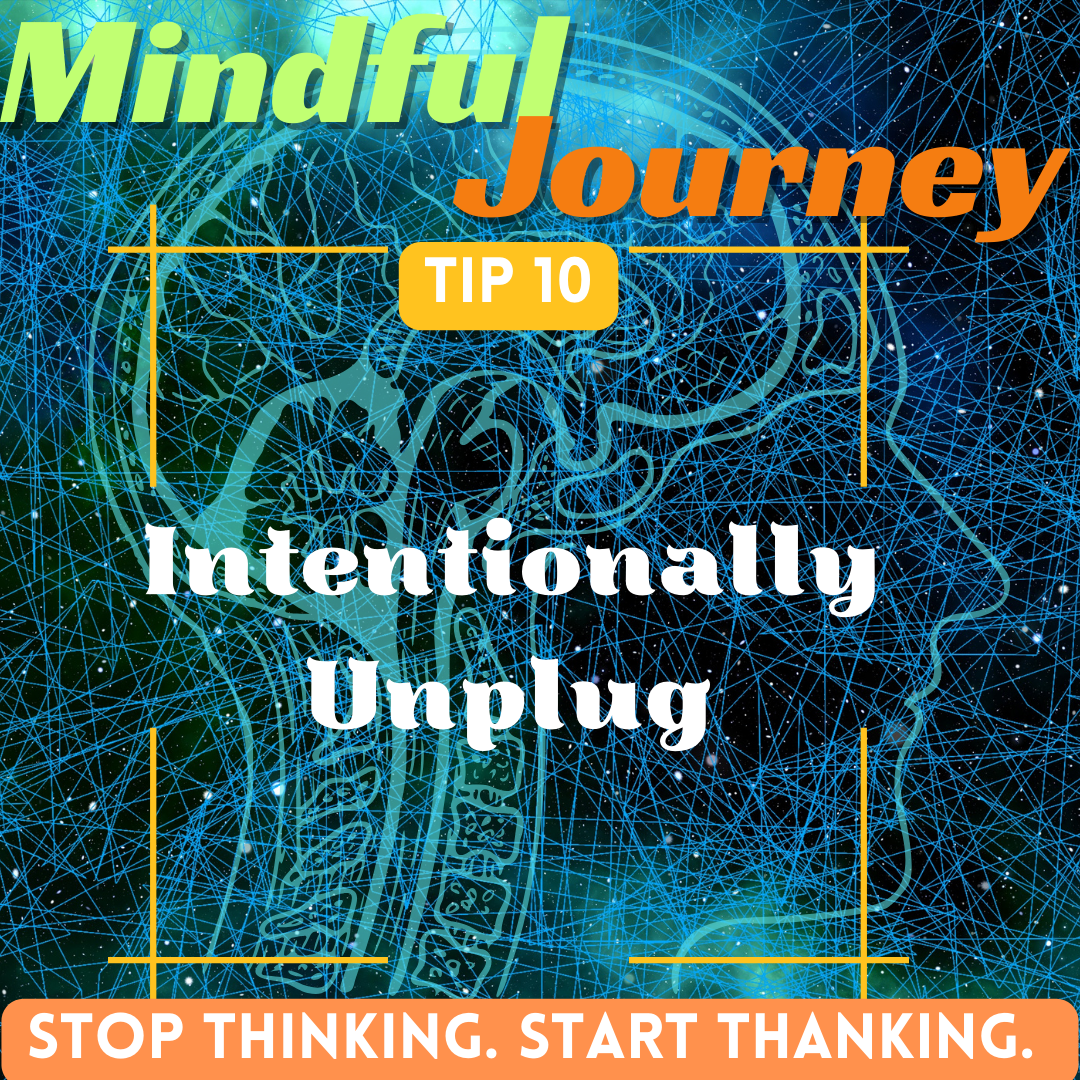 Mindful Journey

TIP 10

Intentionally Unplug

STOP THINKING. START THANKING.